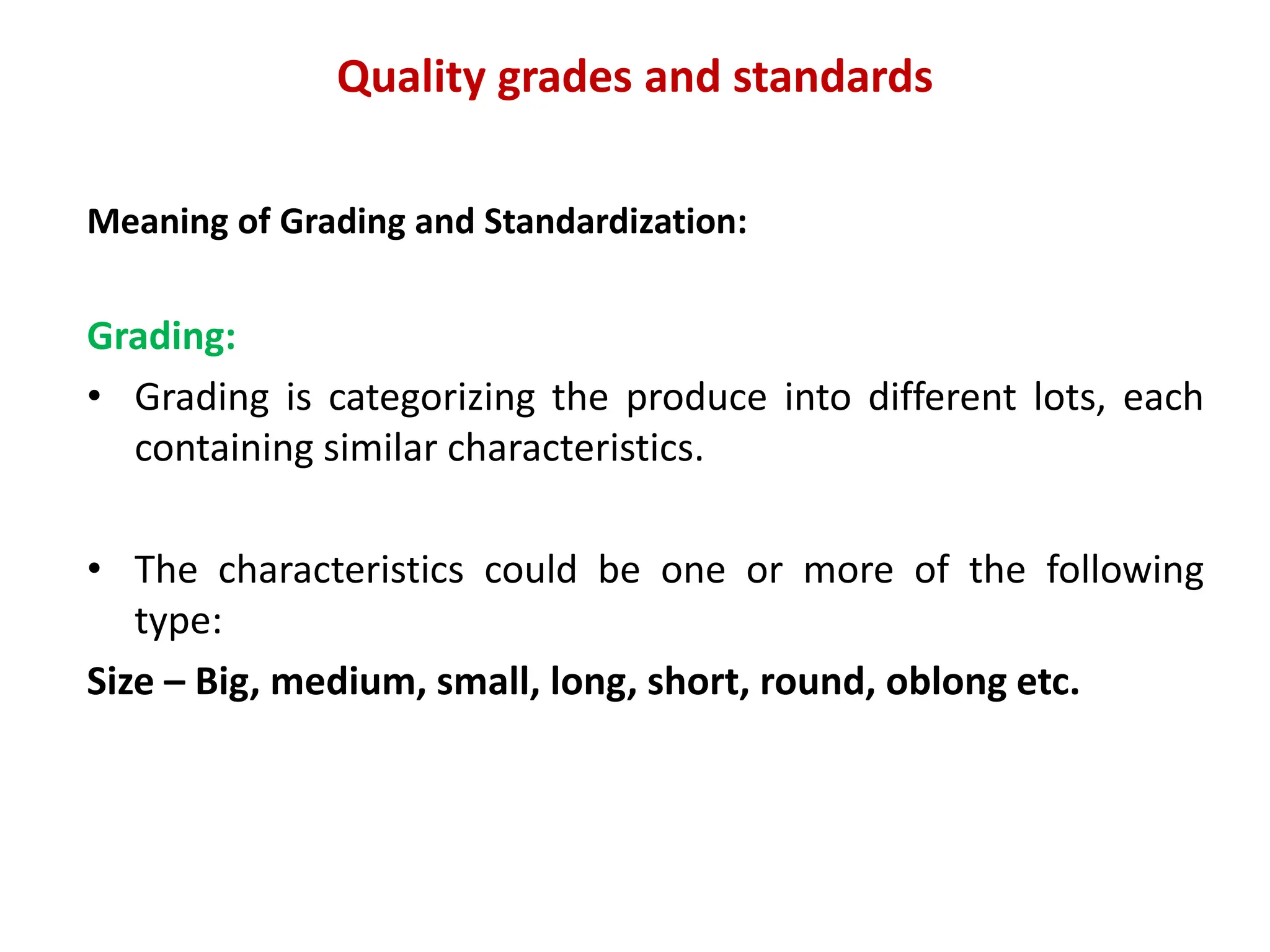 Quality grades and standards

Meaning of Grading and Standardization:

Grading:

• Grading is categorizing the produce into different lots, each containing similar characteristics.

• The characteristics could be one or more of the following type:

Size – Big, medium, small, long, short, round, oblong etc.